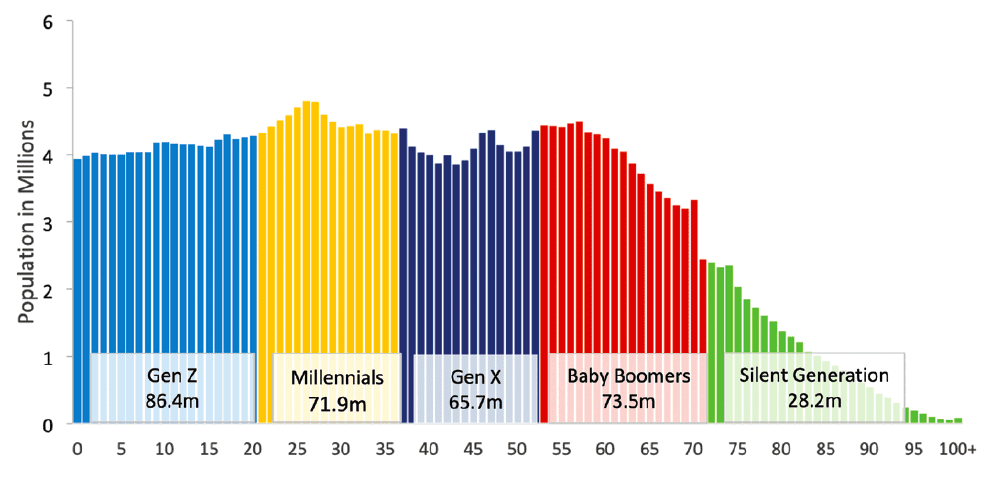 6
5
4
3
2
1
0
Population in Millions
Gen Z
86.4m
Millennials
71.9m
Gen X
65.7m
Baby Boomers
73.5m
Silent Generation
28.2m
0 5 10 15 20 25 30 35 40 45 50 55 60 65 70 75 80 85 90 95 100+